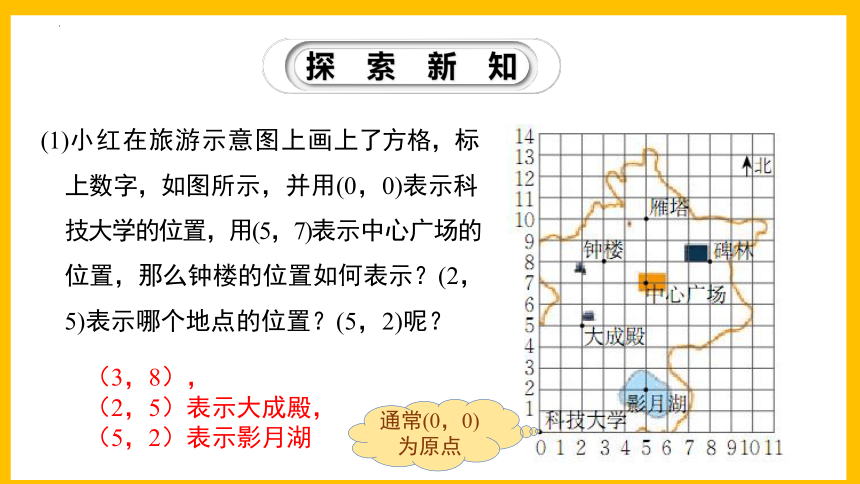 探 索 新 知

(1)小红在旅游示意图上画上了方格，标上数字，如图所示，并用(0，0)表示科技大学的位置，用(5，7)表示中心广场的位置，那么钟楼的位置如何表示？(2，5)表示哪个地点的位置？(5，2)呢？

（3，8），
（2，5）表示大成殿，
（5，2）表示影月湖

通常(0，0)为原点

14
13
12
11
10
9
8
7
6
5
4
3
2
1
0 1 2 3 4 5 6 7 8 9 10 11

北
雁塔
钟楼
碑林
中心广场
大成殿
影月湖
科技大学